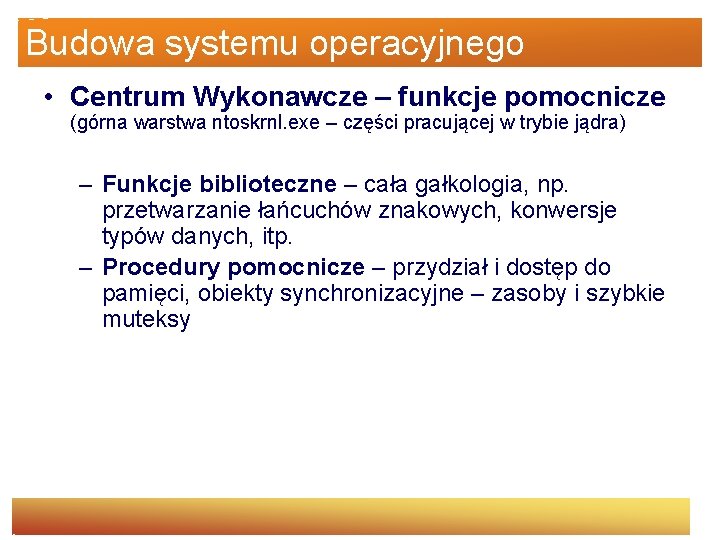 Budowa systemu operacyjnego

• Centrum Wykonawcze – funkcje pomocnicze (górna warstwa ntoskrnl.exe – części pracującej w trybie jądra)

– Funkcje biblioteczne – cała gałkologia, np. przetwarzanie łańcuchów znakowych, konwersje typów danych, itp.
– Procedury pomocnicze – przydział i dostęp do pamięci, obiekty synchronizacyjne – zasoby i szybkie muteksy